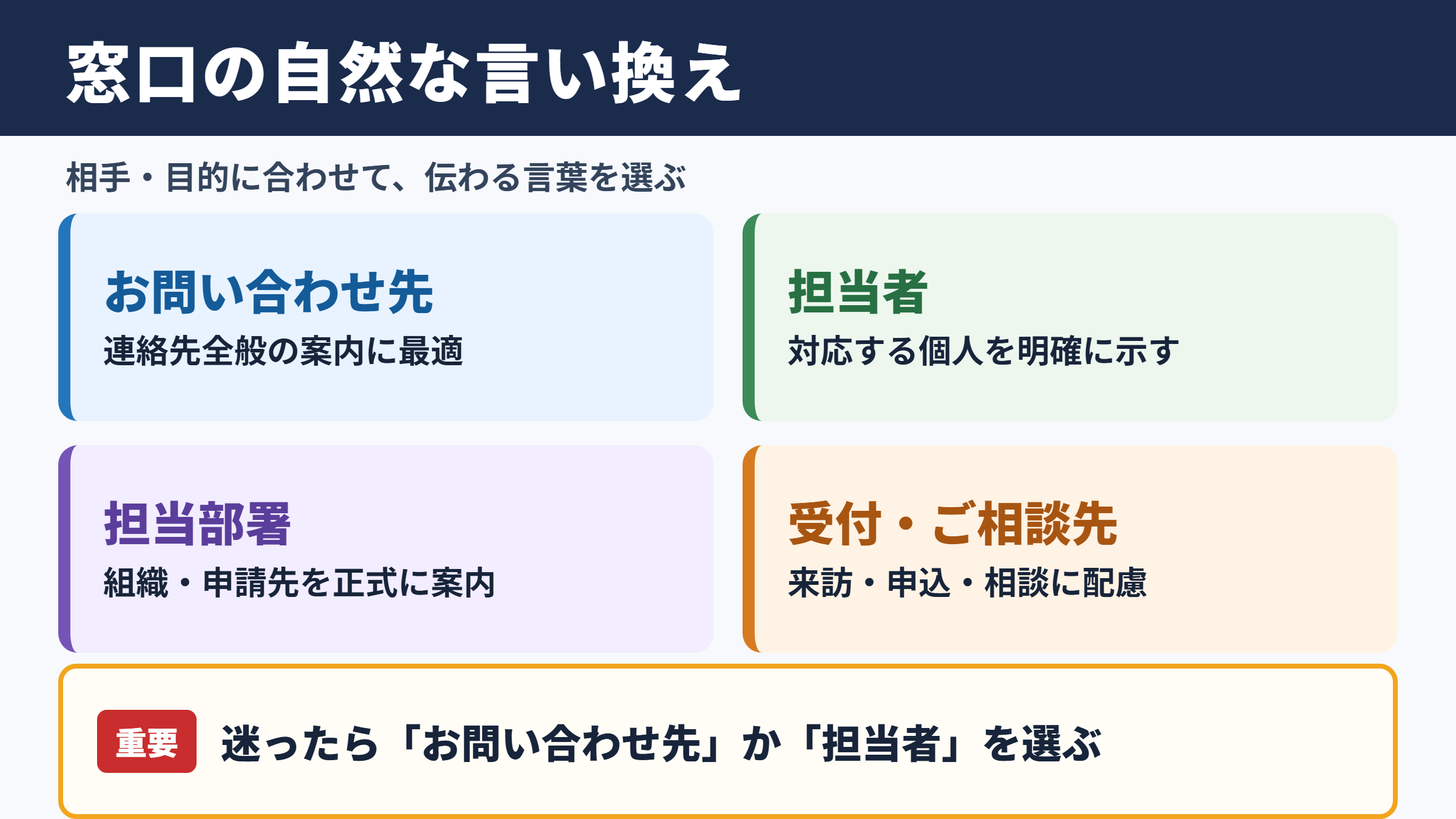 窓口の自然な言い換え

相手・目的に合わせて、伝わる言葉を選ぶ

お問い合わせ先
連絡先全般の案内に最適

担当者
対応する個人を明確に示す

担当部署
組織・申請先を正式に案内

受付・ご相談先
来訪・申込・相談に配慮

重要 迷ったら「お問い合わせ先」か「担当者」を選ぶ